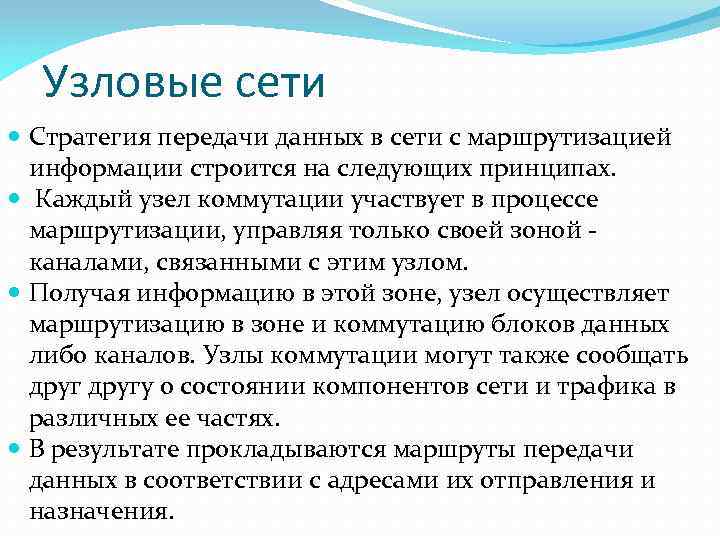 Узловые сети

Стратегия передачи данных в сети с маршрутизацией информации строится на следующих принципах.

Каждый узел коммутации участвует в процессе маршрутизации, управляя только своей зоной - каналами, связанными с этим узлом.

Получая информацию в этой зоне, узел осуществляет маршрутизацию в зоне и коммутацию блоков данных либо каналов. Узлы коммутации могут также сообщать друг другу о состоянии компонентов сети и трафика в различных ее частях.

В результате прокладываются маршруты передачи данных в соответствии с адресами их отправления и назначения.